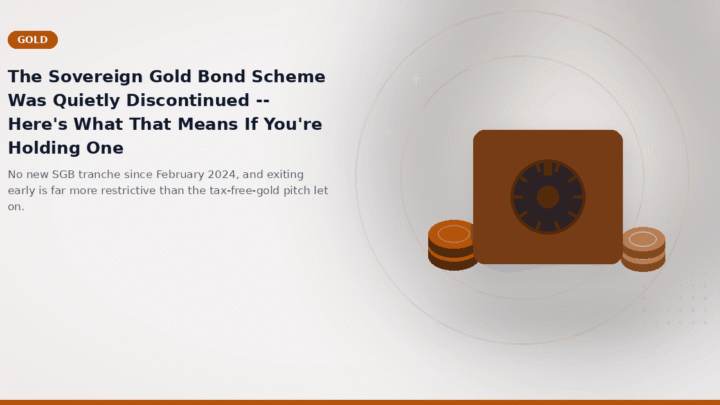 GOLD

The Sovereign Gold Bond Scheme Was Quietly Discontinued -- Here's What That Means If You're Holding One

No new SGB tranche since February 2024, and exiting early is far more restrictive than the tax-free-gold pitch let on.